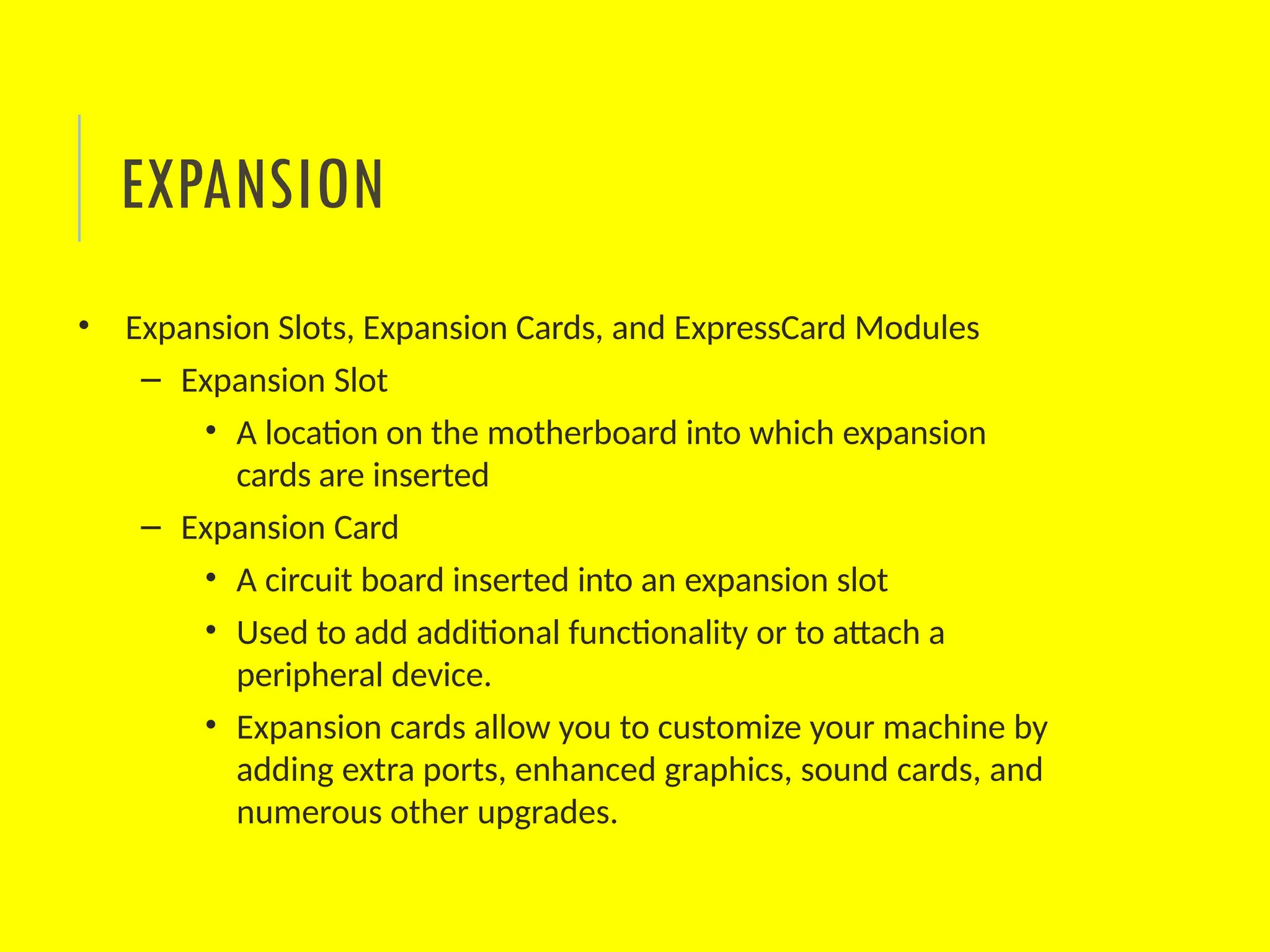 EXPANSION

• Expansion Slots, Expansion Cards, and ExpressCard Modules
  – Expansion Slot
    • A location on the motherboard into which expansion cards are inserted
  – Expansion Card
    • A circuit board inserted into an expansion slot
    • Used to add additional functionality or to attach a peripheral device.
    • Expansion cards allow you to customize your machine by adding extra ports, enhanced graphics, sound cards, and numerous other upgrades.